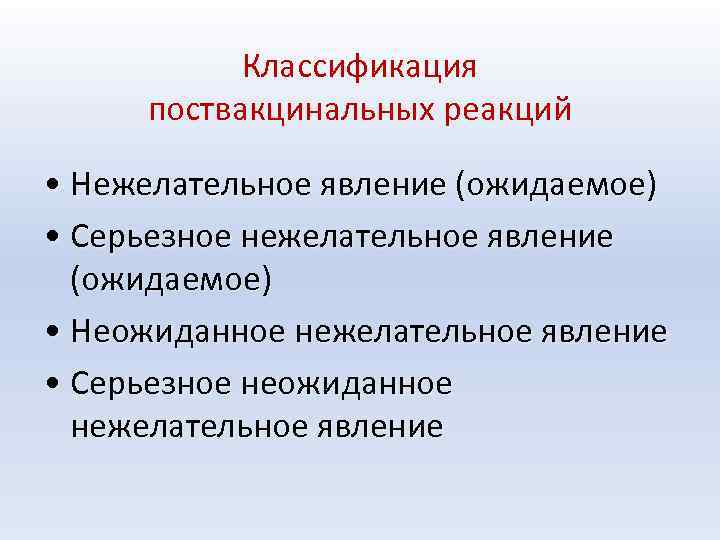 Классификация поствакцинальных реакций

• Нежелательное явление (ожидаемое)
• Серьезное нежелательное явление (ожидаемое)
• Неожиданное нежелательное явление
• Серьезное неожиданное нежелательное явление